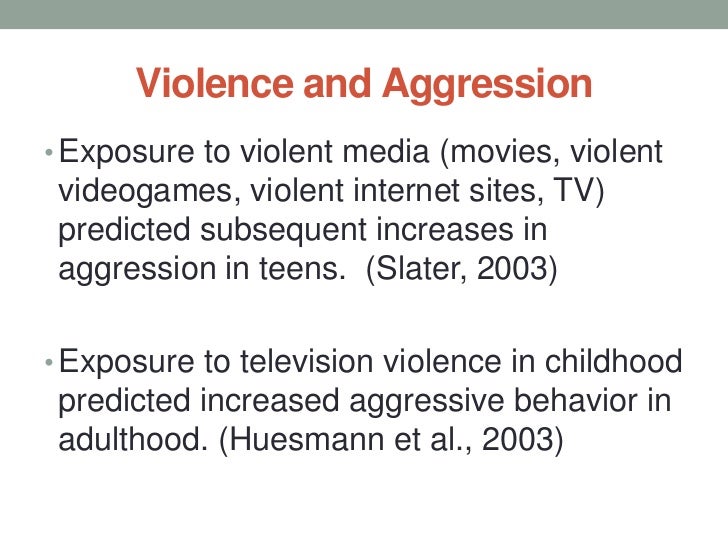 Violence and Aggression

• Exposure to violent media (movies, violent videogames, violent internet sites, TV) predicted subsequent increases in aggression in teens. (Slater, 2003)

• Exposure to television violence in childhood predicted increased aggressive behavior in adulthood. (Huesmann et al., 2003)